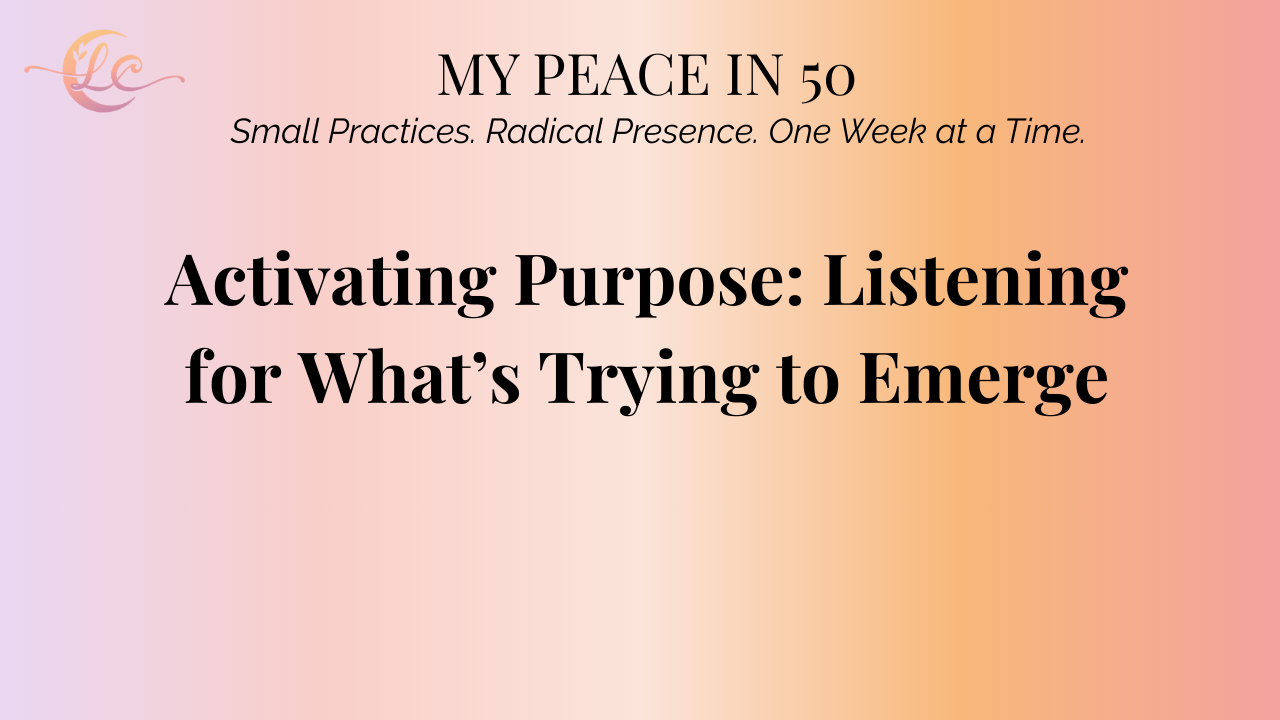 LC

MY PEACE IN 50
Small Practices. Radical Presence. One Week at a Time.

Activating Purpose: Listening for What's Trying to Emerge